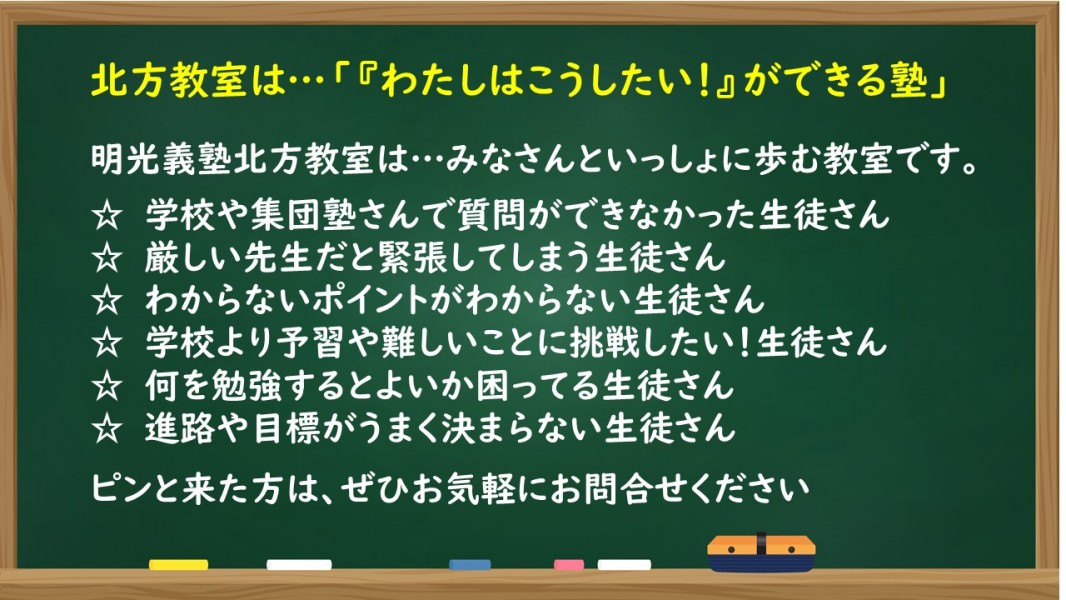 北方教室は…「『わたしはこうしたい！』ができる塾」

明光義塾北方教室は…みなさんといっしょに歩む教室です。

☆ 学校や集団塾さんで質問ができなかった生徒さん
☆ 厳しい先生だと緊張してしまう生徒さん
☆ わからないポイントがわからない生徒さん
☆ 学校より予習や難しいことに挑戦したい！生徒さん
☆ 何を勉強するとよいか困ってる生徒さん
☆ 進路や目標がうまく決まらない生徒さん

ピンと来た方は、ぜひお気軽にお問合せください